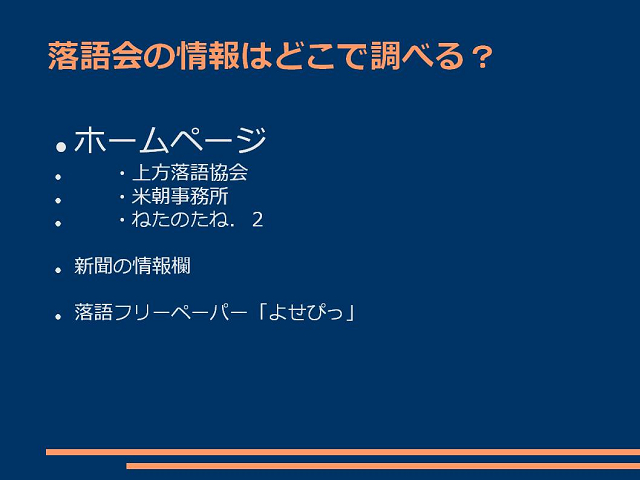 落語会の情報はどこで調べる？

● ホームページ
● ・上方落語協会
● ・米朝事務所
● ・ねたのたね．２

● 新聞の情報欄

● 落語フリーペーパー「よせぴっ」